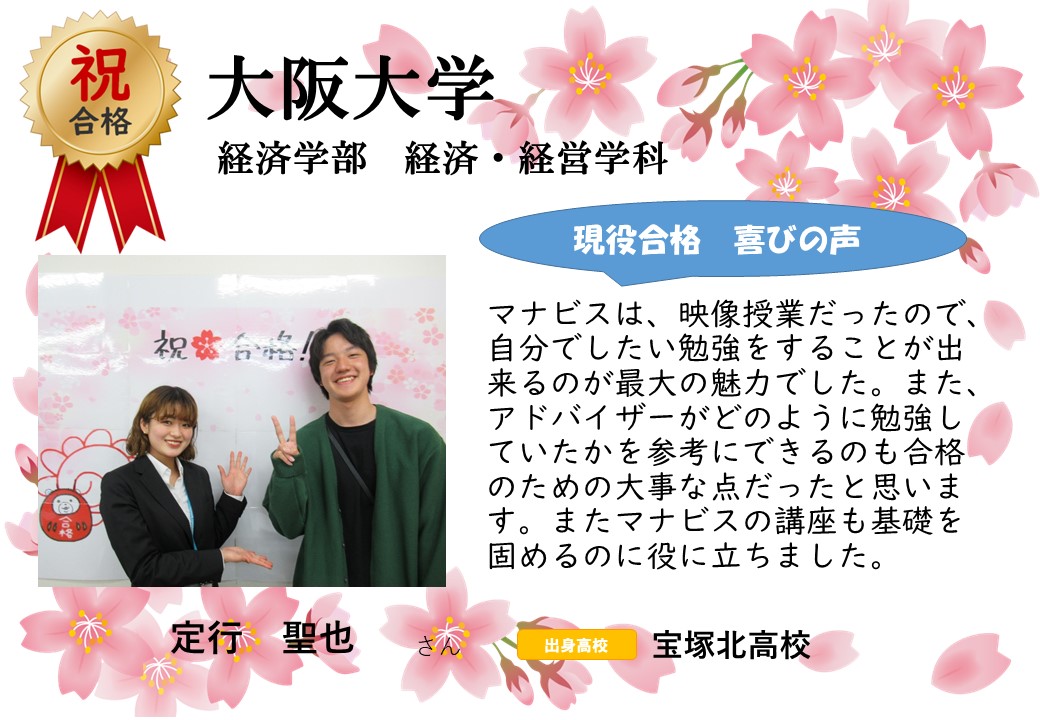 祝
合格

大阪大学

経済学部　経済・経営学科

現役合格　喜びの声

祝 合格!

合格

マナビスは、映像授業だったので、自分でしたい勉強をすることが出来るのが最大の魅力でした。また、アドバイザーがどのように勉強していたかを参考にできるのも合格のための大事な点だったと思います。またマナビスの講座も基礎を固めるのに役に立ちました。

定行　聖也　さん　出身高校　宝塚北高校